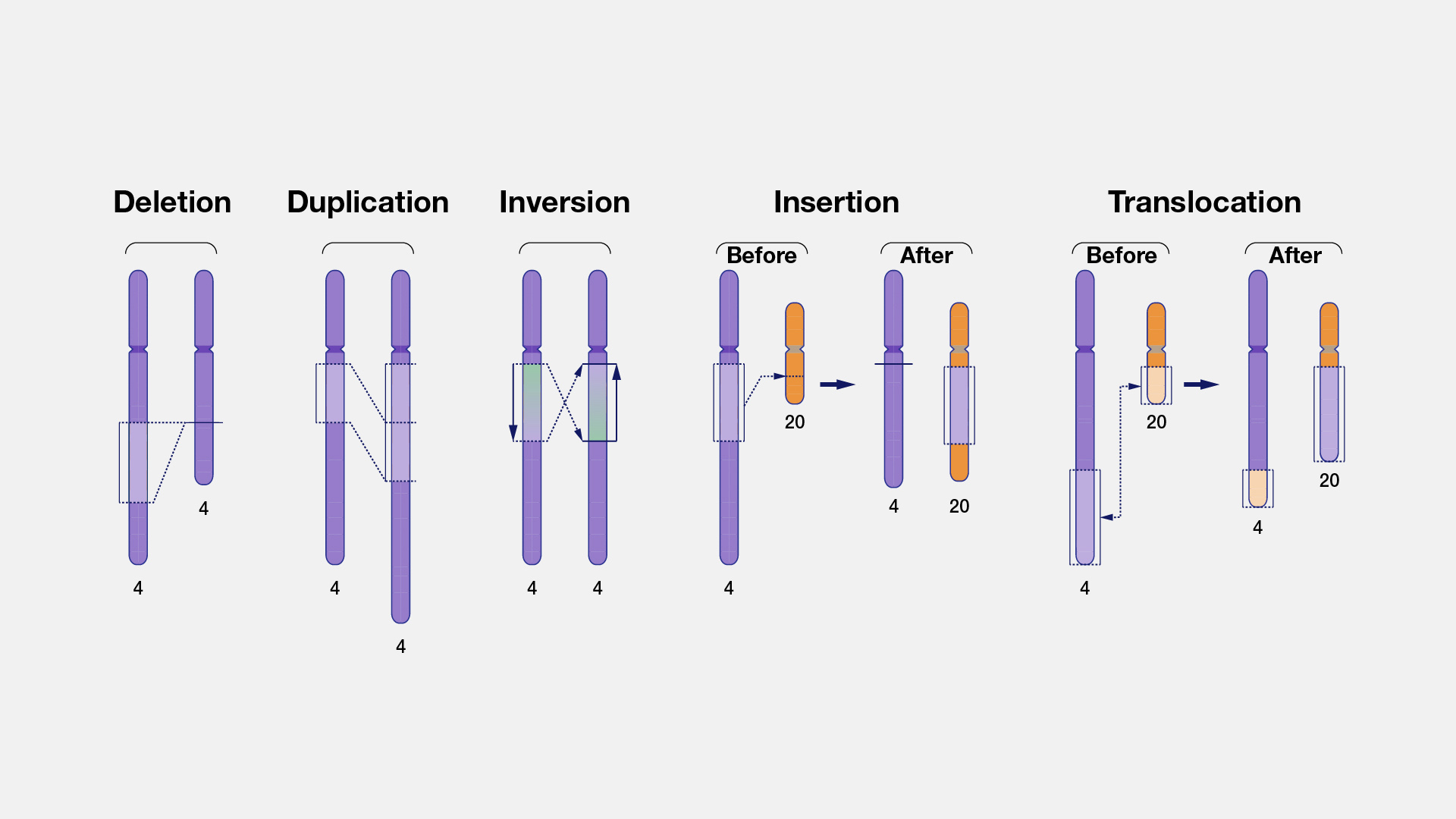 Deletion

4

4

Duplication

4

4

Inversion

4

4

Insertion

Before

20

4

After

4

20

Translocation

Before

20

4

After

20

4